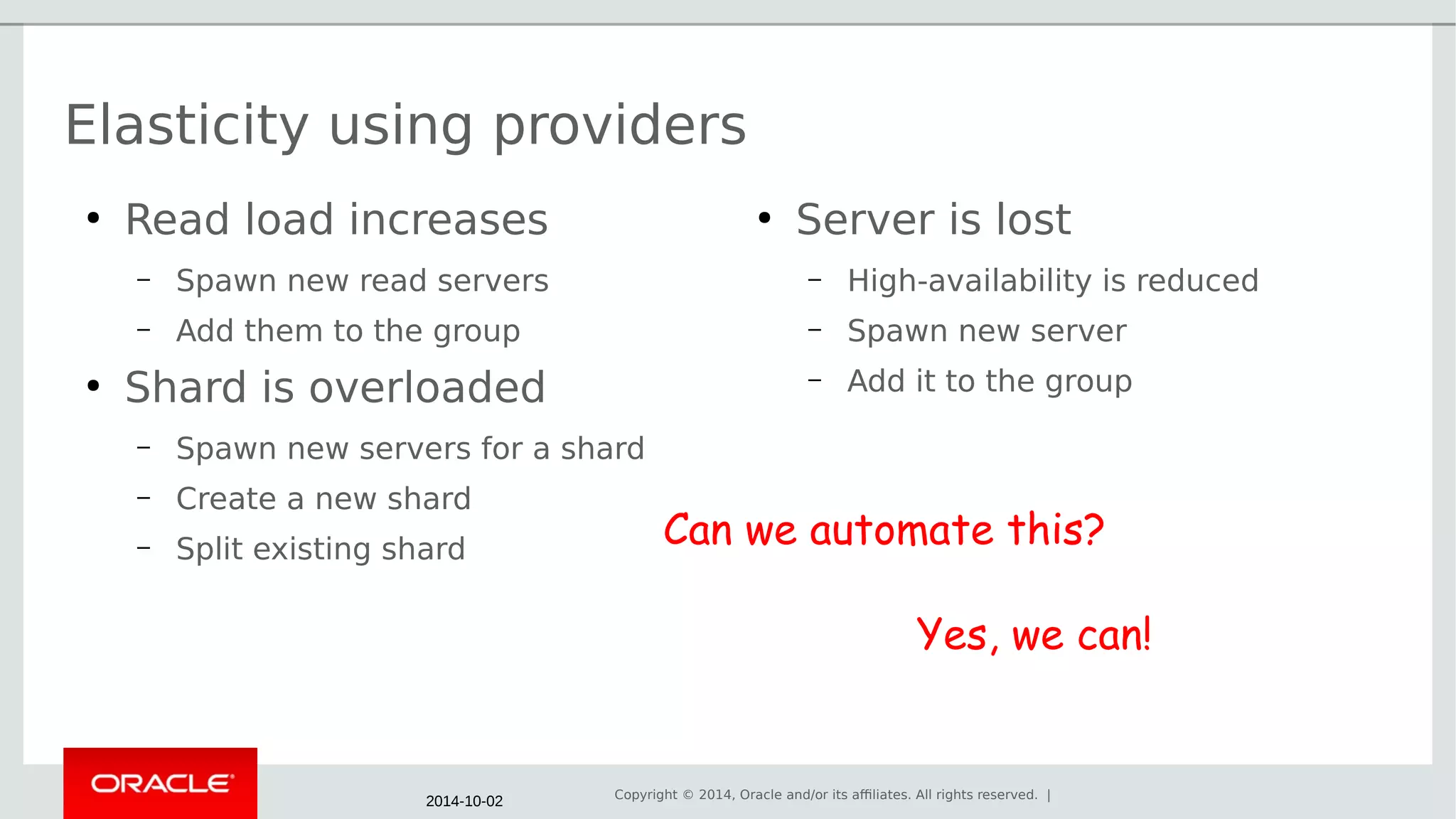 Elasticity using providers

• Read load increases
 – Spawn new read servers
 – Add them to the group
• Shard is overloaded
 – Spawn new servers for a shard
 – Create a new shard
 – Split existing shard

• Server is lost
 – High-availability is reduced
 – Spawn new server
 – Add it to the group

Can we automate this?

Yes, we can!

ORACLE

2014-10-02

Copyright © 2014, Oracle and/or its affiliates. All rights reserved. |